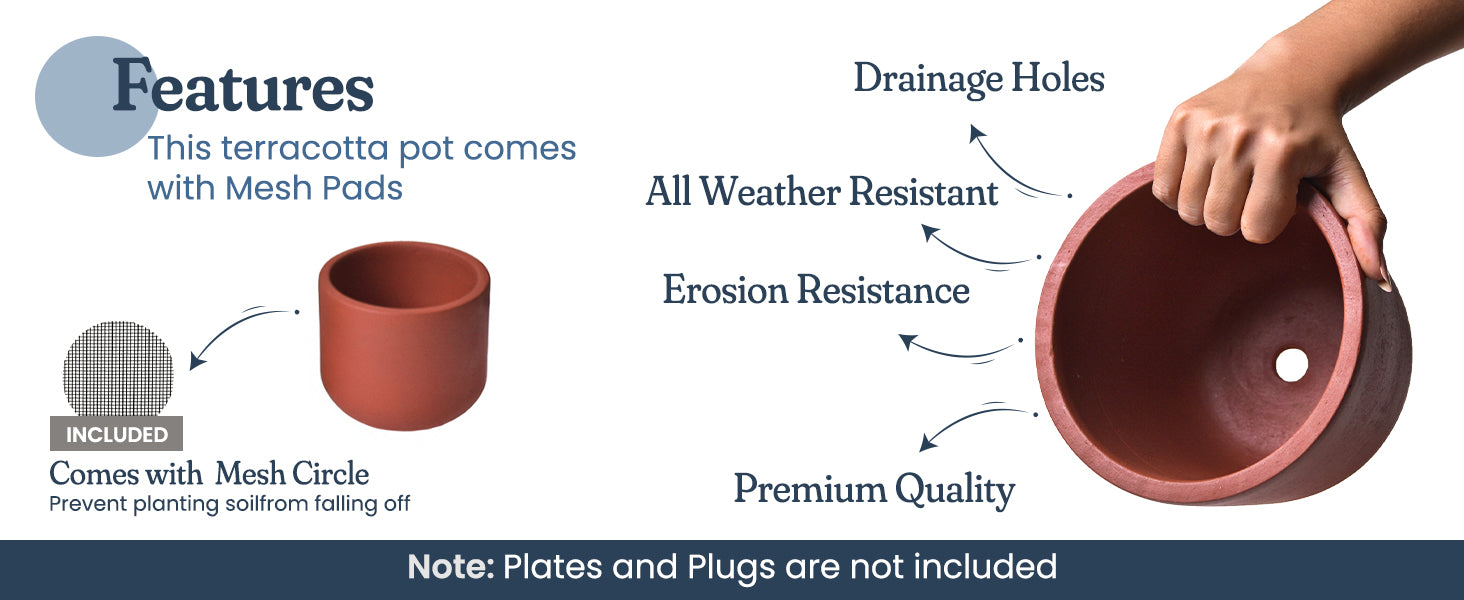 Features

This terracotta pot comes with Mesh Pads

INCLUDED

Comes with Mesh Circle

Prevent planting soilfrom falling off

Drainage Holes

All Weather Resistant

Erosion Resistance

Premium Quality

Note: Plates and Plugs are not included